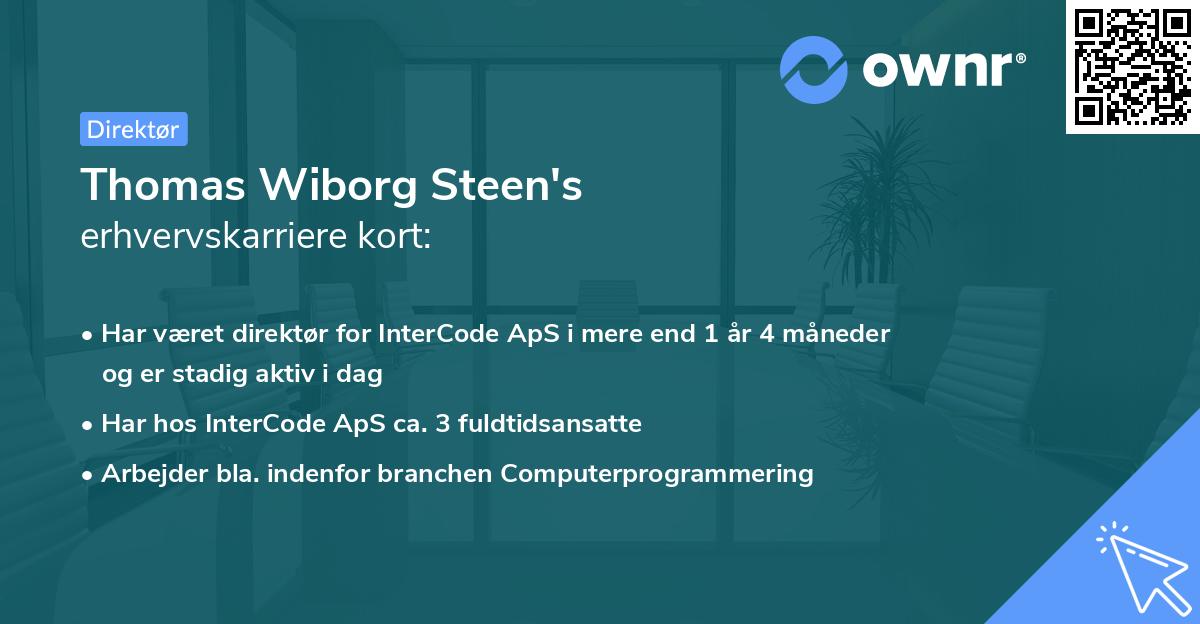 ownr®

Direktør

Thomas Wiborg Steen's
erhvervskarriere kort:

• Har været direktør for InterCode ApS i mere end 1 år 4 måneder og er stadig aktiv i dag
• Har hos InterCode ApS ca. 3 fuldtidsansatte
• Arbejder bla. indenfor branchen Computerprogrammering